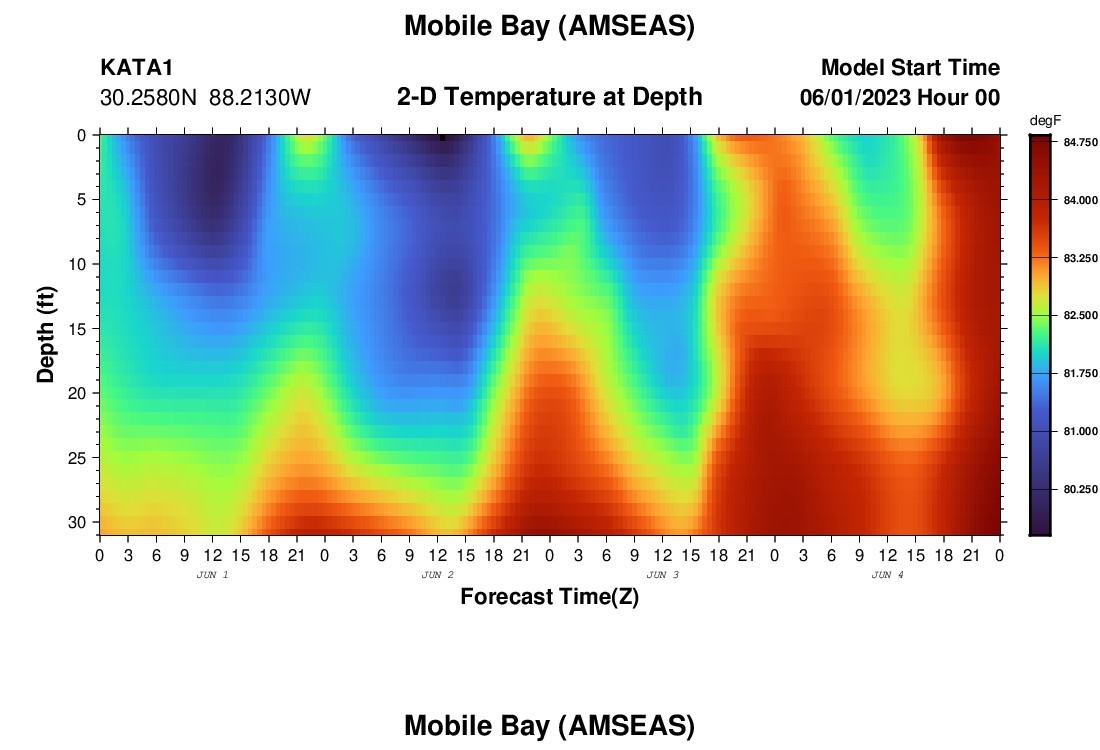 Mobile Bay (AMSEAS)

KATA1
30.2580N 88.2130W

2-D Temperature at Depth

Model Start Time
06/01/2023 Hour 00

degF
84.750
84.000
83.250
82.500
81.750
81.000
80.250

Depth (ft)
0
5
10
15
20
25
30

0 3 6 9 12 15 18 21 0 3 6 9 12 15 18 21 0 3 6 9 12 15 18 21 0 3 6 9 12 15 18 21 0
JUN 1
JUN 2
JUN 3
JUN 4

Forecast Time(Z)

Mobile Bay (AMSEAS)